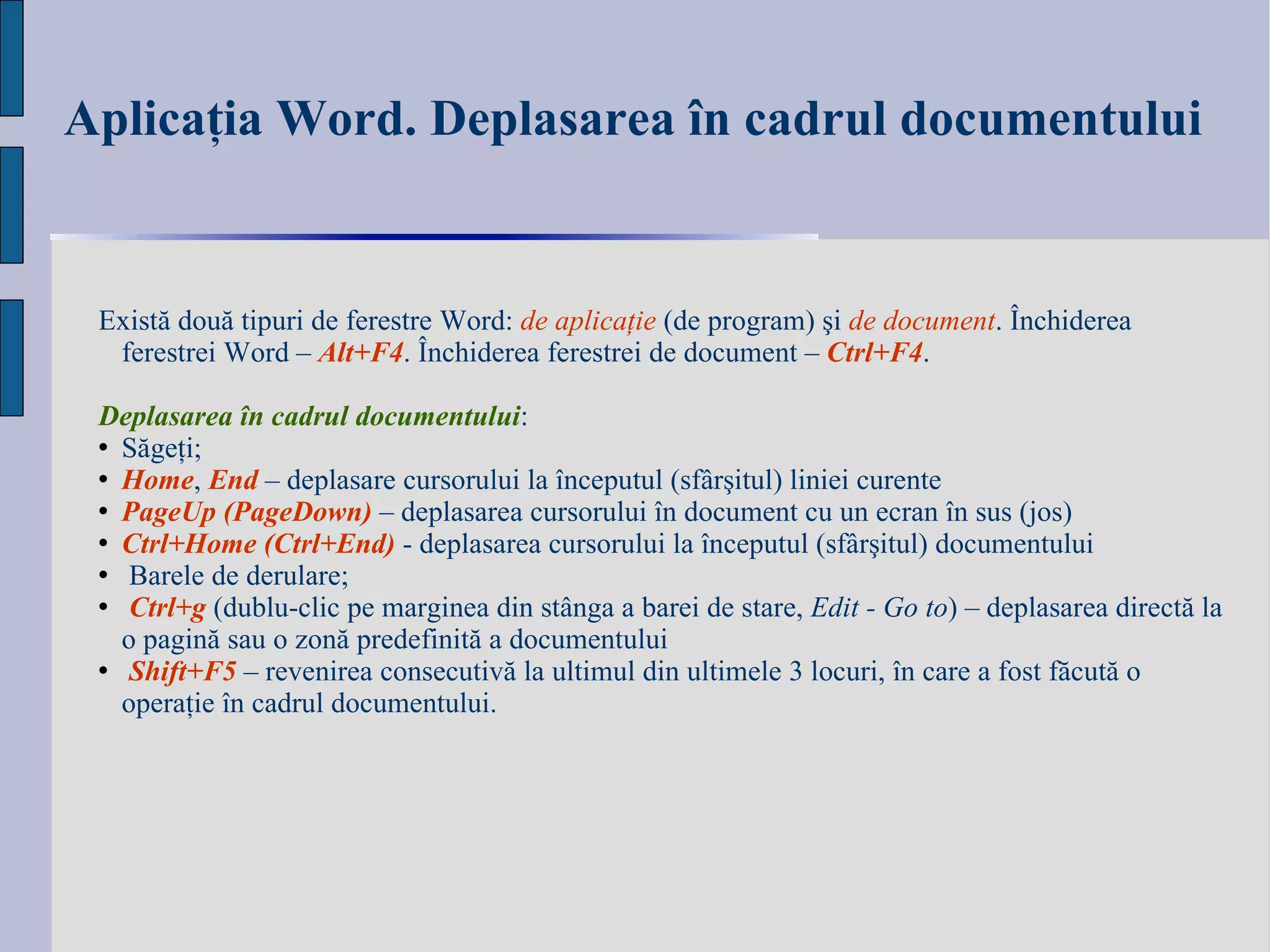 Aplicația Word. Deplasarea în cadrul documentului

Există două tipuri de ferestre Word: de aplicație (de program) şi de document. Închiderea ferestrei Word – Alt+F4. Închiderea ferestrei de document – Ctrl+F4.

Deplasarea în cadrul documentului:
• Săgeți;
• Home, End – deplasare cursorului la începutul (sfârşitul) liniei curente
• PageUp (PageDown) – deplasarea cursorului în document cu un ecran în sus (jos)
• Ctrl+Home (Ctrl+End) - deplasarea cursorului la începutul (sfârşitul) documentului
• Barele de derulare;
• Ctrl+g (dublu-clic pe marginea din stânga a barei de stare, Edit - Go to) – deplasarea directă la o pagină sau o zonă predefinită a documentului
• Shift+F5 – revenirea consecutivă la ultimul din ultimele 3 locuri, în care a fost făcută o operație în cadrul documentului.